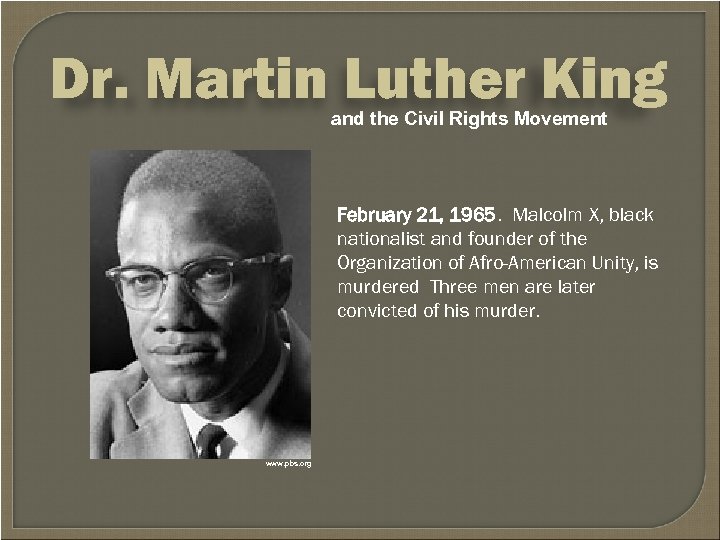 Dr. Martin Luther King

and the Civil Rights Movement

February 21, 1965. Malcolm X, black nationalist and founder of the Organization of Afro-American Unity, is murdered Three men are later convicted of his murder.

www.pbs.org